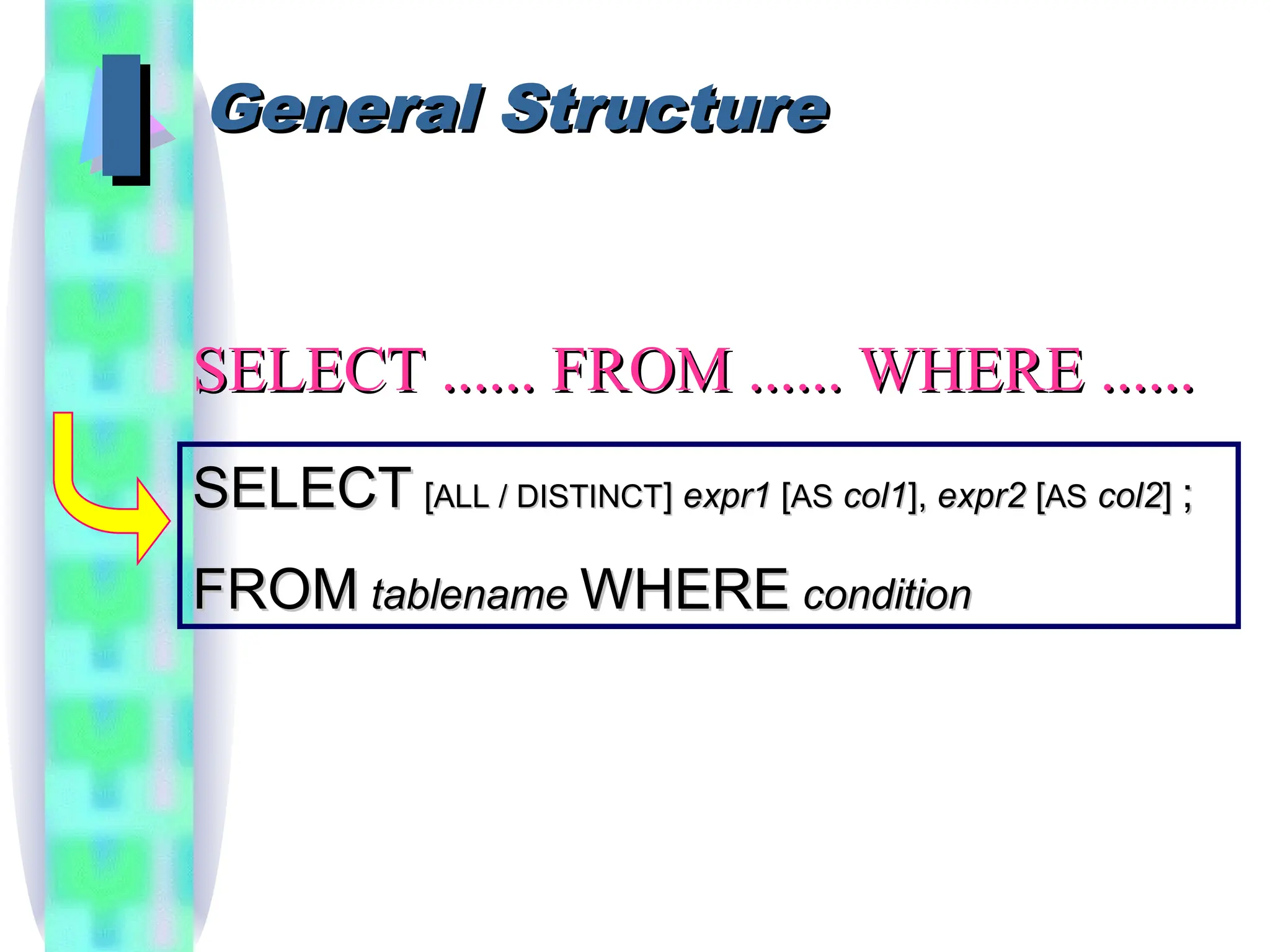 General Structure

SELECT ...... FROM ...... WHERE ......

SELECT [ALL / DISTINCT] expr1 [AS col1], expr2 [AS col2] ;

FROM tablename WHERE condition